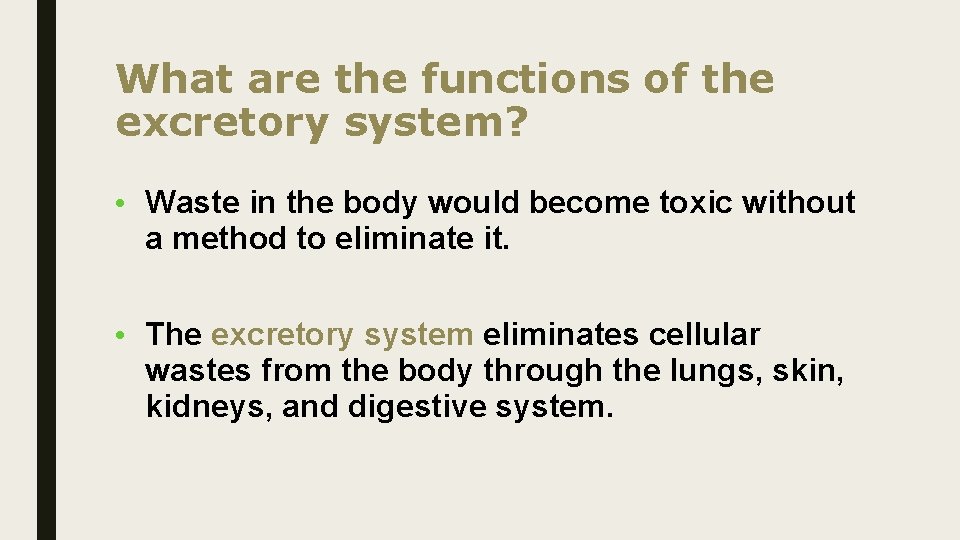 What are the functions of the excretory system?

• Waste in the body would become toxic without a method to eliminate it.

• The excretory system eliminates cellular wastes from the body through the lungs, skin, kidneys, and digestive system.